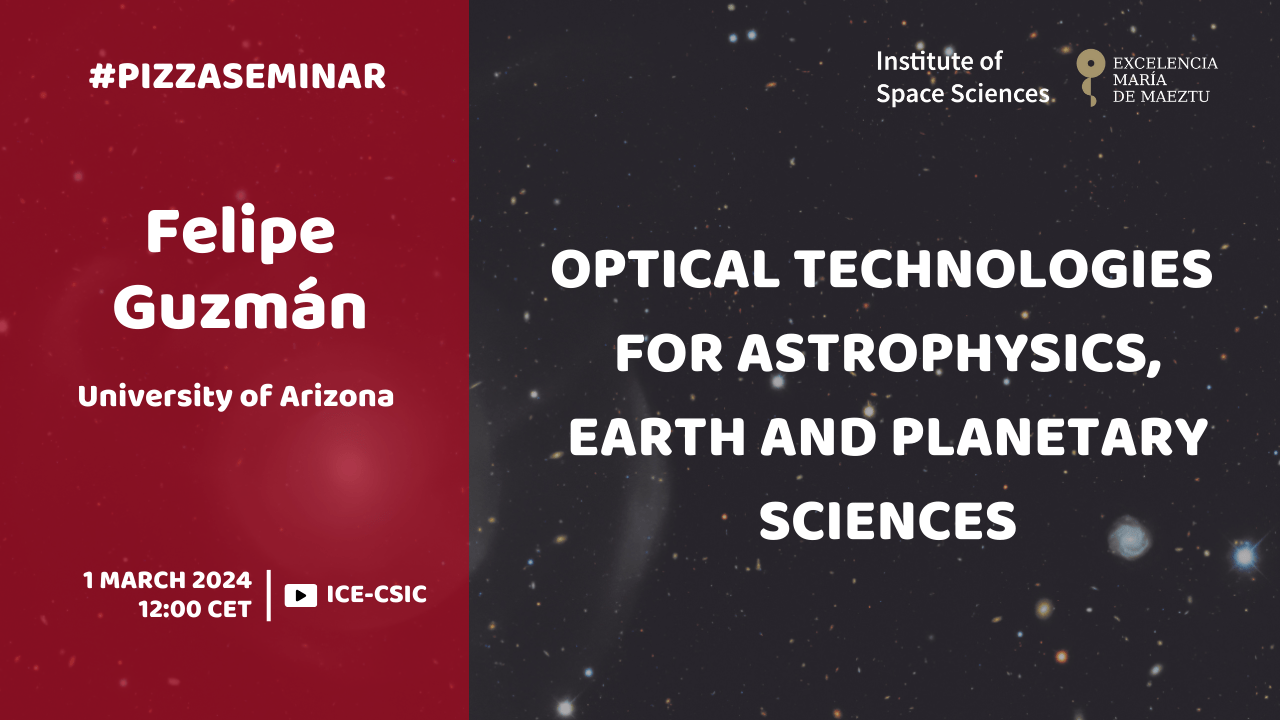 #PIZZASEMINAR

Felipe Guzmán

University of Arizona

1 MARCH 2024
12:00 CET

ICE-CSIC

Institute of Space Sciences

EXCELENCIA MARÍA DE MAEZTU

OPTICAL TECHNOLOGIES FOR ASTROPHYSICS, EARTH AND PLANETARY SCIENCES